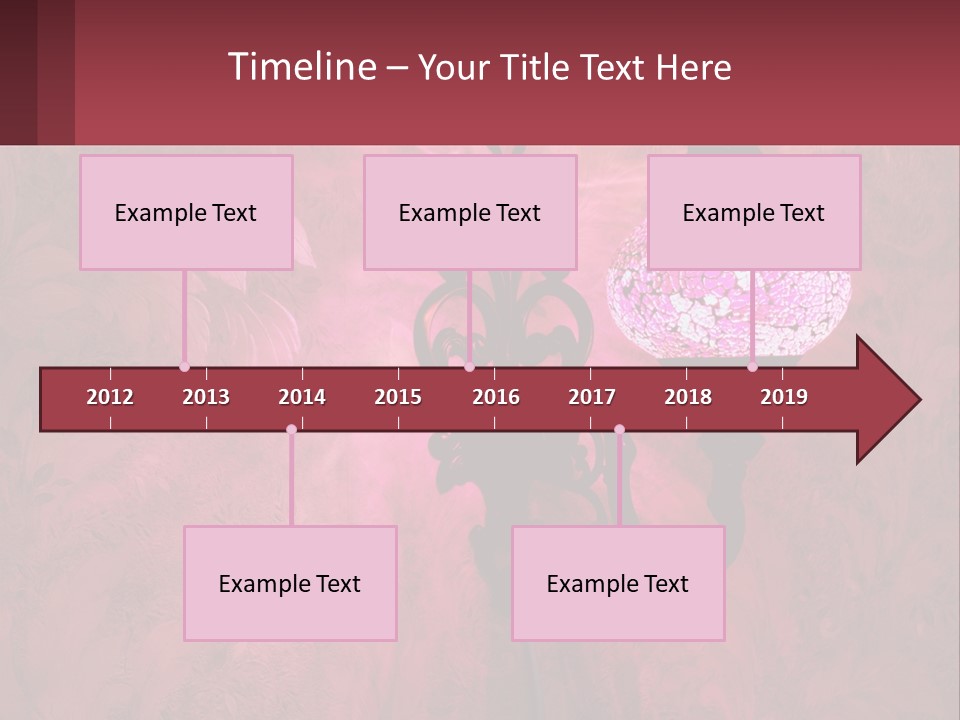 Timeline – Your Title Text Here

Example Text

Example Text

Example Text

2012 2013 2014 2015 2016 2017 2018 2019

Example Text

Example Text